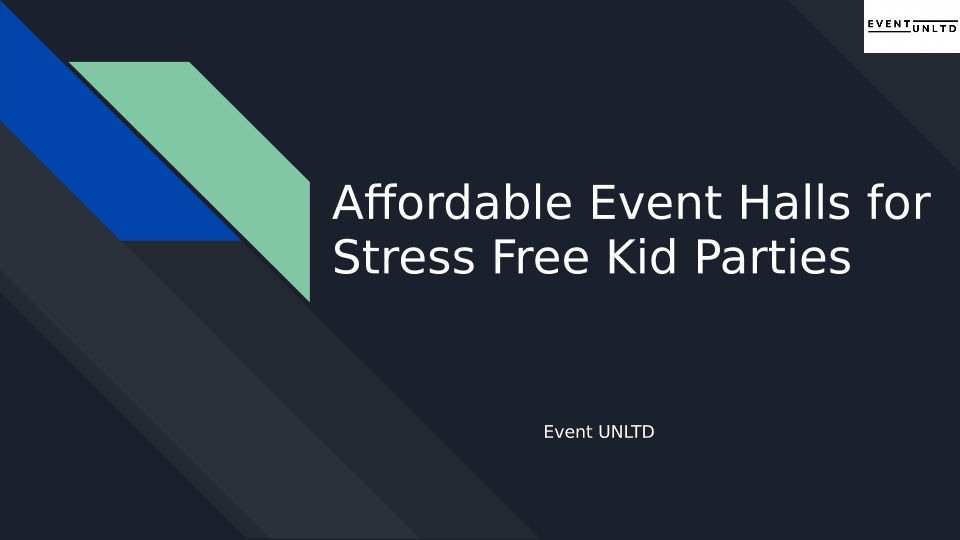 EVENT UNLTD

Affordable Event Halls for Stress Free Kid Parties

Event UNLTD